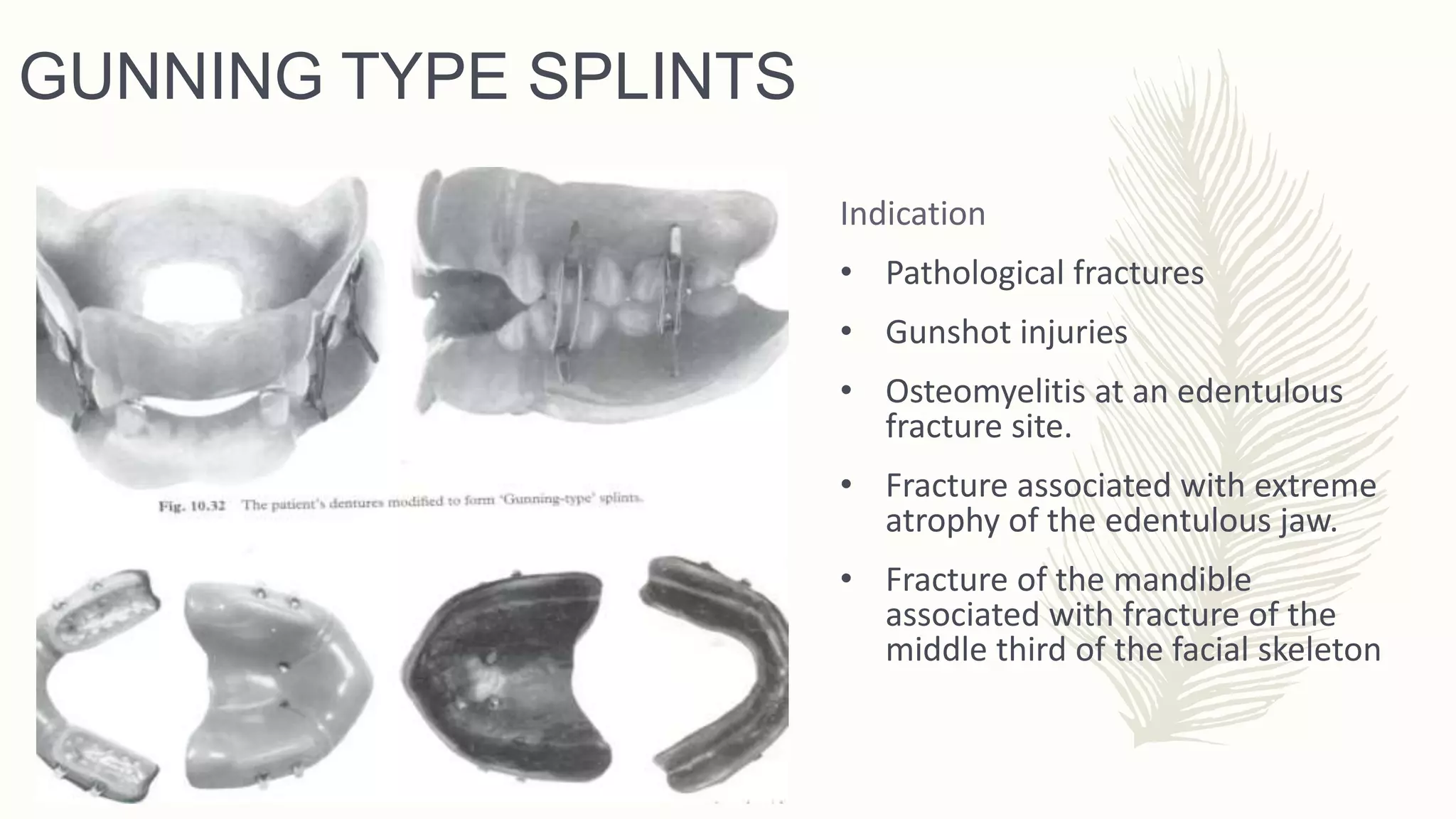 GUNNING TYPE SPLINTS

Fig. 10.32 The patient's dentures modified to form 'Gunning-type' splints.

Indication

• Pathological fractures

• Gunshot injuries

• Osteomyelitis at an edentulous fracture site.

• Fracture associated with extreme atrophy of the edentulous jaw.

• Fracture of the mandible associated with fracture of the middle third of the facial skeleton